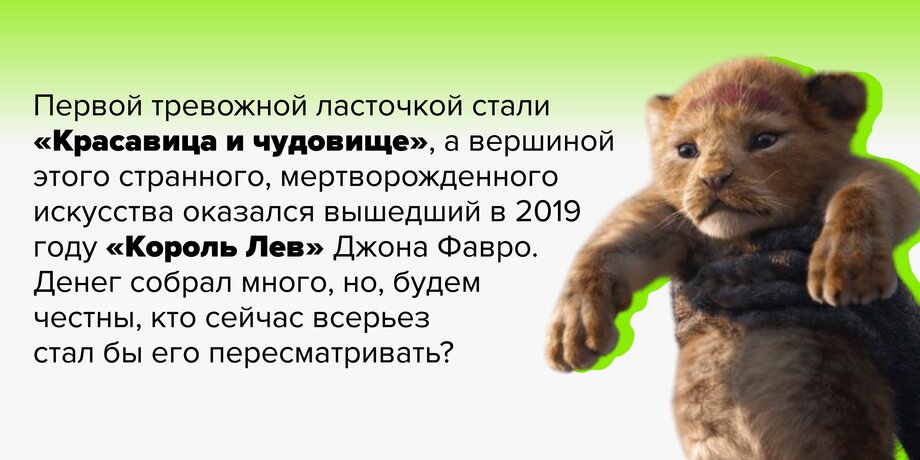 Первой тревожной ласточкой стали «Красавица и чудовище», а вершиной этого странного, мертворожденного искусства оказался вышедший в 2019 году «Король Лев» Джона Фавро. Денег собрал много, но, будем честны, кто сейчас всерьез стал бы его пересматривать?